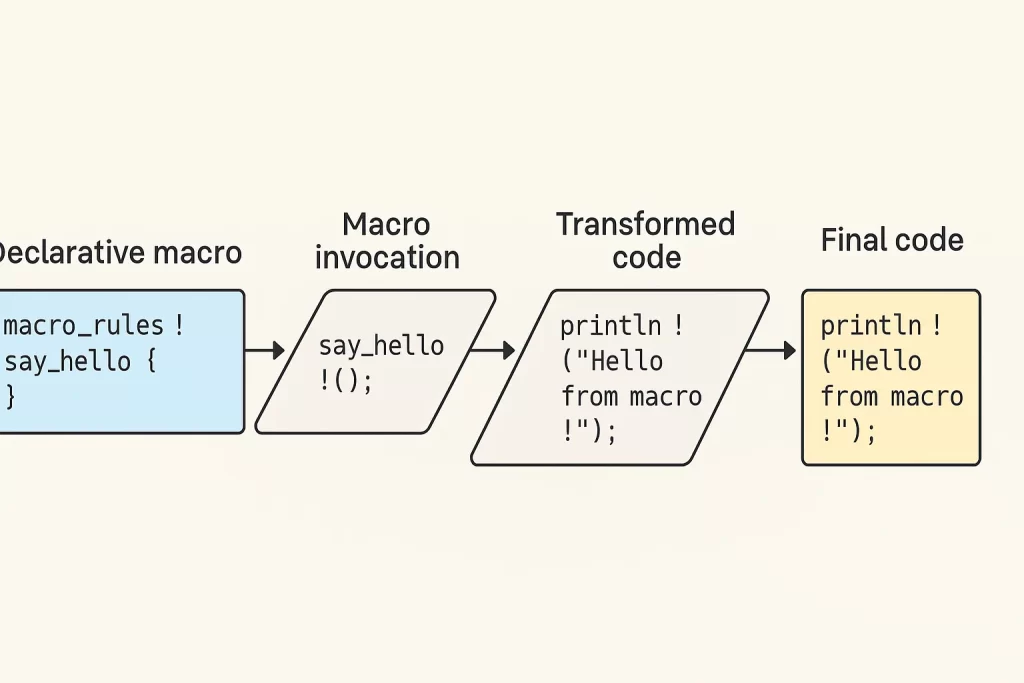 Declarative macro

macro_rules !
say_hello {
}

Macro invocation

say_hello
!();

Transformed code

println !
("Hello
from macro
!");

Final code

println !
("Hello
from macro
!");